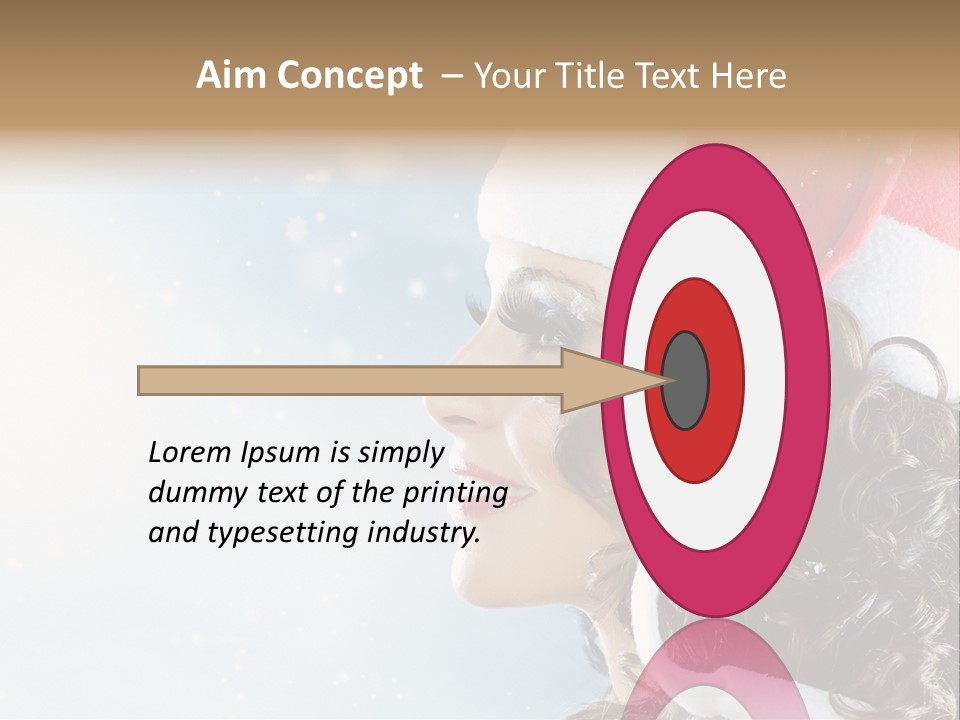 Aim Concept – Your Title Text Here

Lorem Ipsum is simply dummy text of the printing and typesetting industry.